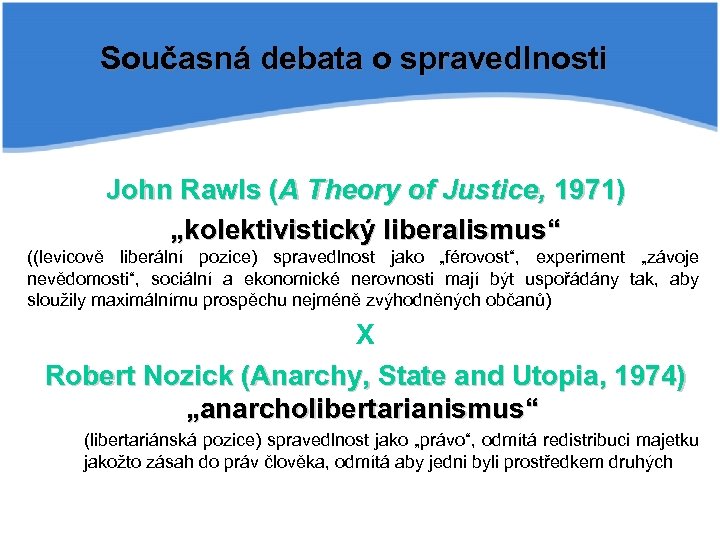 Současná debata o spravedlnosti

John Rawls (A Theory of Justice, 1971)
„kolektivistický liberalismus“
((levicově liberální pozice) spravedlnost jako „férovost“, experiment „závoje nevědomosti“, sociální a ekonomické nerovnosti mají být uspořádány tak, aby sloužily maximálnímu prospěchu nejméně zvýhodněných občanů)

X

Robert Nozick (Anarchy, State and Utopia, 1974)
„anarcholibertarianismus“
(libertariánská pozice) spravedlnost jako „právo“, odmítá redistribuci majetku jakožto zásah do práv člověka, odmítá aby jedni byli prostředkem druhých